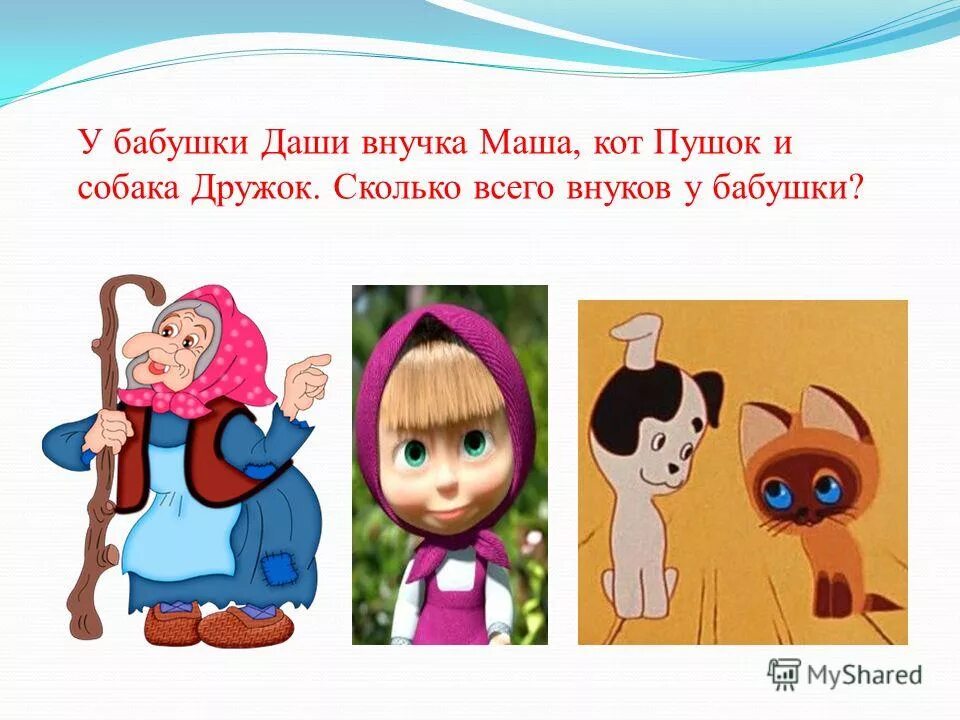 У бабушки Даши внучка Маша, кот Пушок и собака Дружок. Сколько всего внуков у бабушки?

MyShared